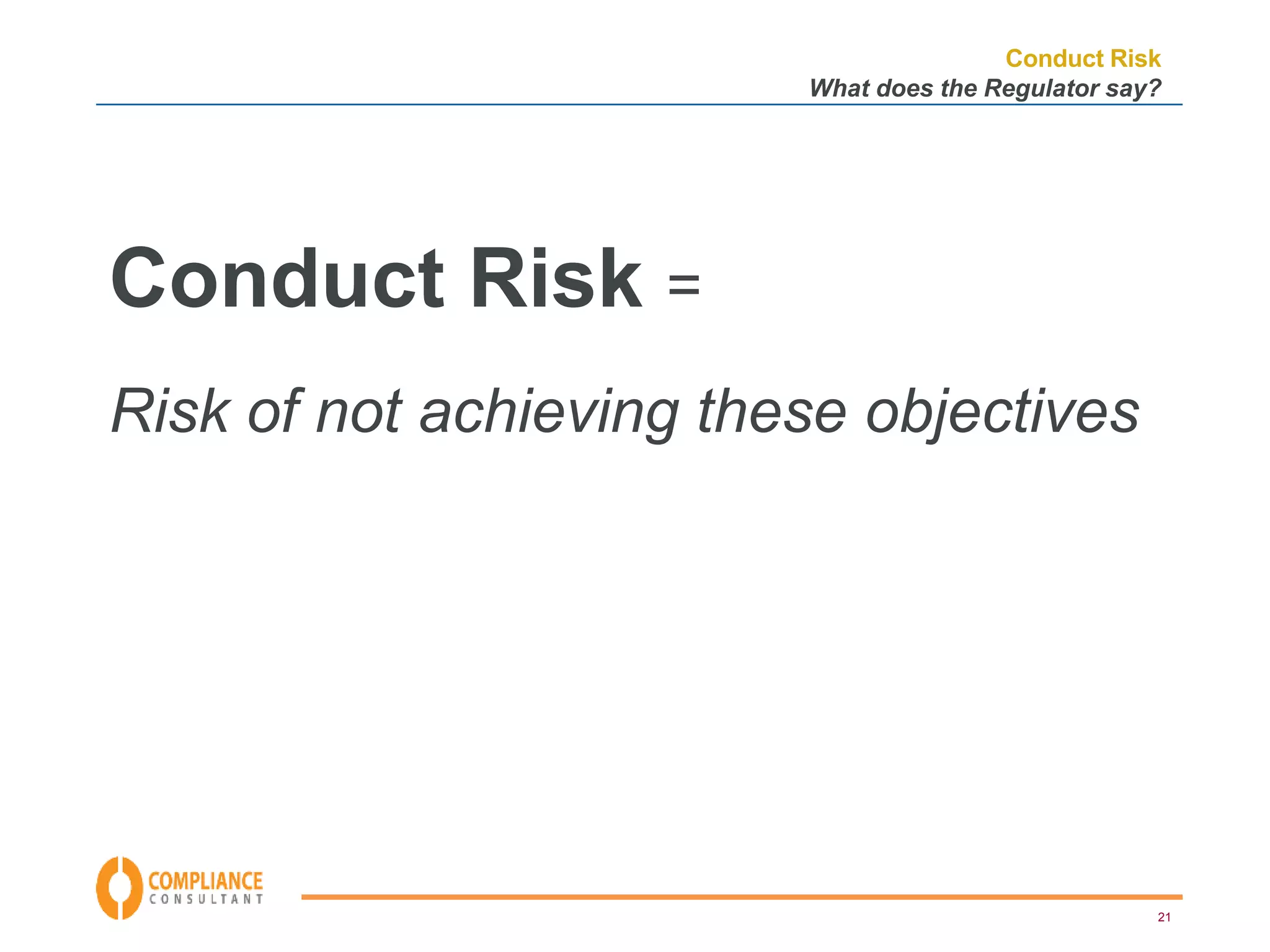 Conduct Risk
What does the Regulator say?

Conduct Risk =

Risk of not achieving these objectives

COMPLIANCE
CONSULTANT

21